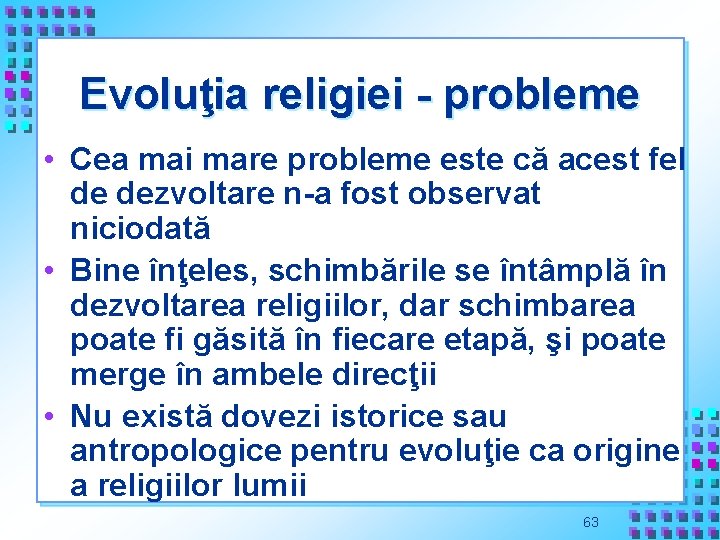 Evoluţia religiei - probleme

• Cea mai mare probleme este că acest fel de dezvoltare n-a fost observat niciodată
• Bine înţeles, schimbările se întâmplă în dezvoltarea religiilor, dar schimbarea poate fi găsită în fiecare etapă, şi poate merge în ambele direcţii
• Nu există dovezi istorice sau antropologice pentru evoluţie ca origine a religiilor lumii

63